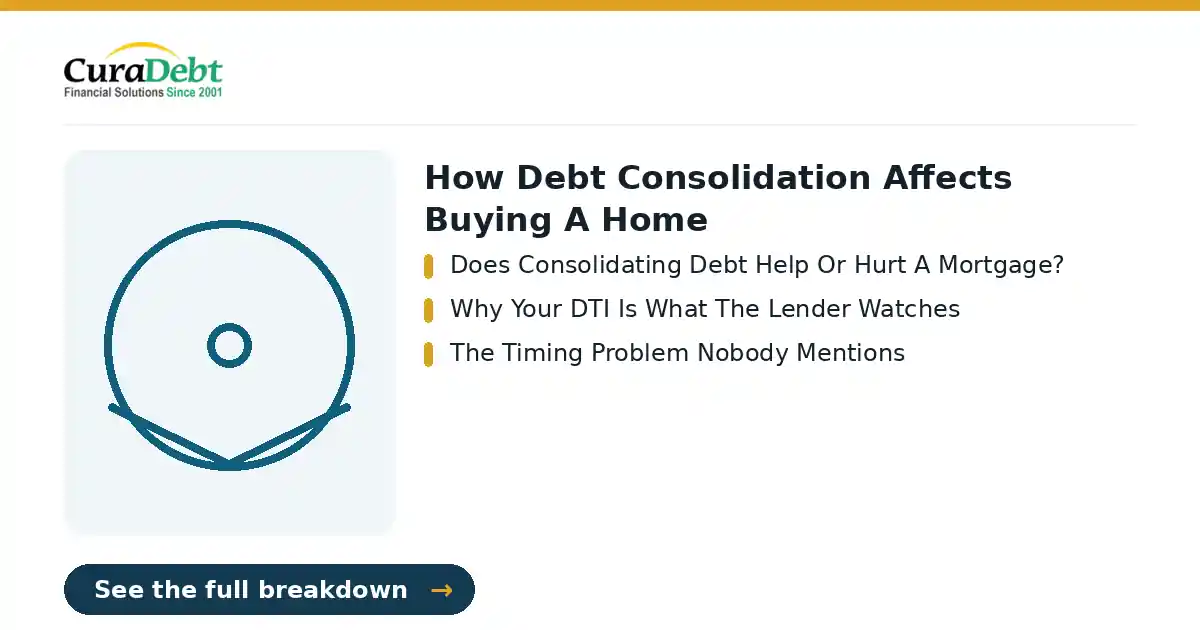 CuraDebt
Financial Solutions Since 2001

How Debt Consolidation Affects Buying A Home

Does Consolidating Debt Help Or Hurt A Mortgage?

Why Your DTI Is What The Lender Watches

The Timing Problem Nobody Mentions

See the full breakdown →